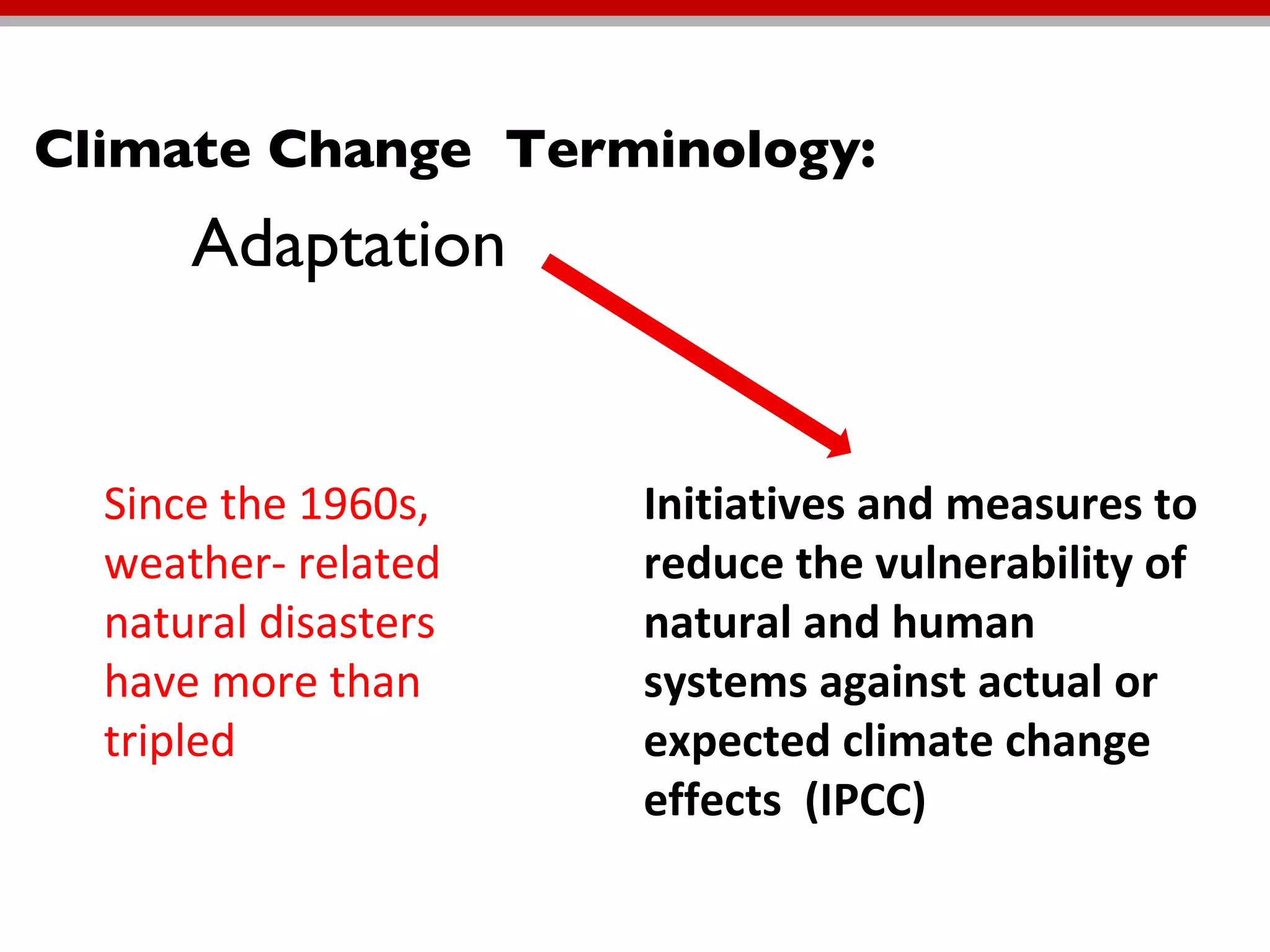 Climate Change Terminology:

Adaptation

Since the 1960s, weather- related natural disasters have more than tripled

Initiatives and measures to reduce the vulnerability of natural and human systems against actual or expected climate change effects (IPCC)